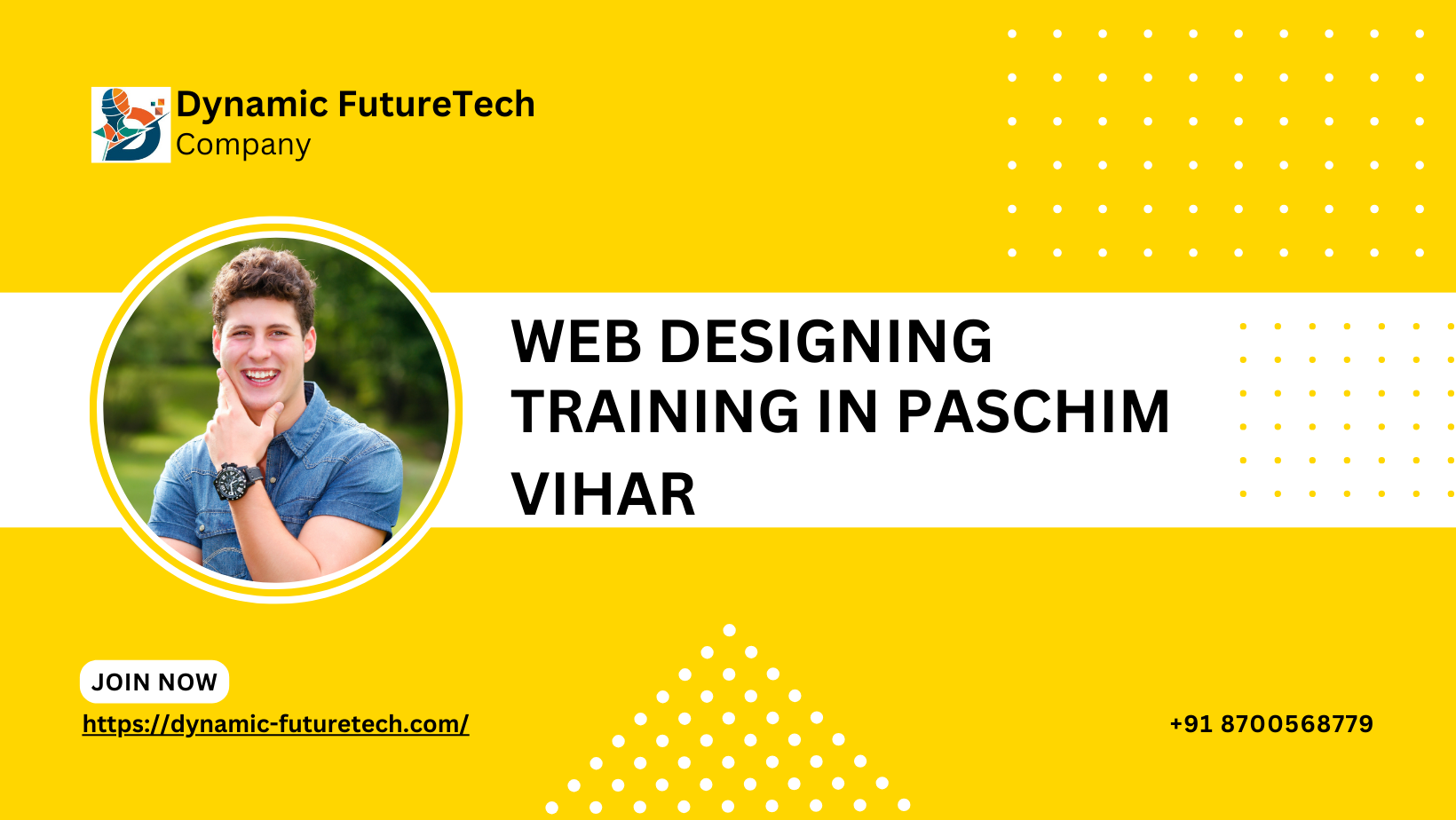 Dynamic FutureTech
Company

WEB DESIGNING TRAINING IN PASCHIM VIHAR

JOIN NOW

https://dynamic-futuretech.com/

+91 8700568779